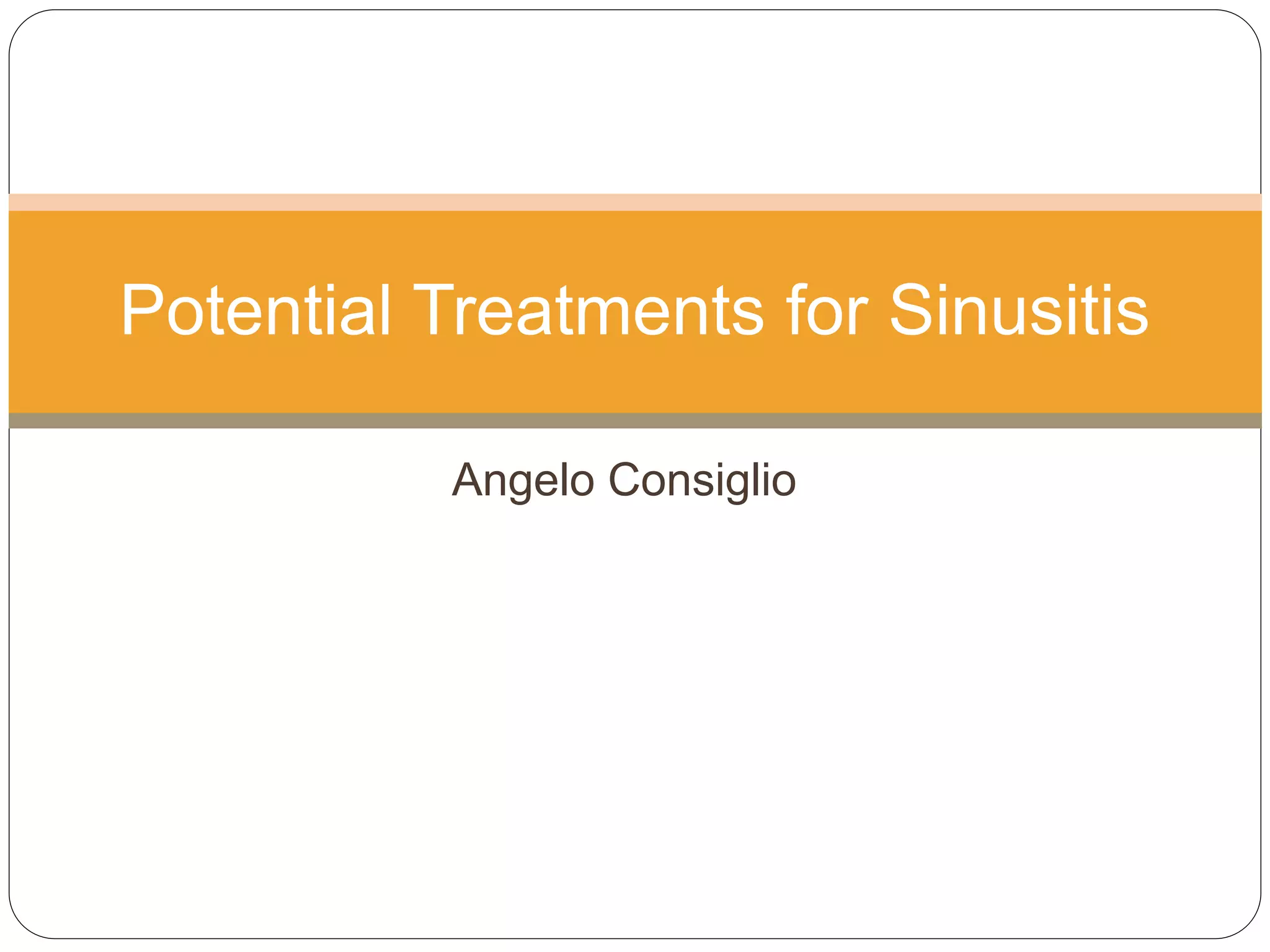 Potential Treatments for Sinusitis

Angelo Consiglio